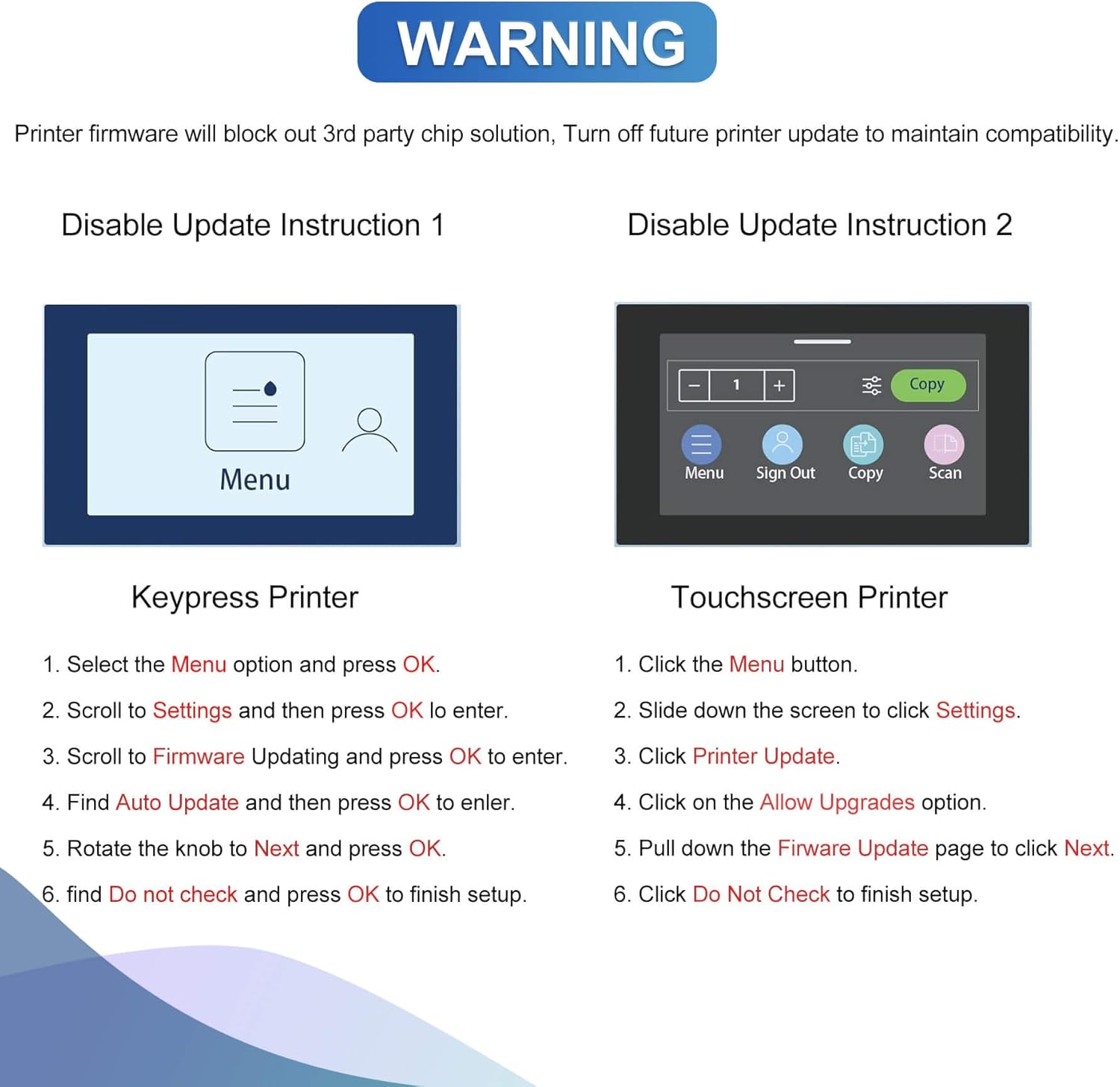 WARNING

Printer firmware will block out 3rd party chip solution, Turn off future printer update to maintain compatibility.

Disable Update Instruction 1

Menu

Keypress Printer

1. Select the Menu option and press OK.

2. Scroll to Settings and then press OK lo enter.

3. Scroll to Firmware Updating and press OK to enter.

4. Find Auto Update and then press OK to enler.

5. Rotate the knob to Next and press OK.

6. find Do not check and press OK to finish setup.

Disable Update Instruction 2

− 1 +

Copy

Menu

Sign Out

Copy

Scan

Touchscreen Printer

1. Click the Menu button.

2. Slide down the screen to click Settings.

3. Click Printer Update.

4. Click on the Allow Upgrades option.

5. Pull down the Firware Update page to click Next.

6. Click Do Not Check to finish setup.